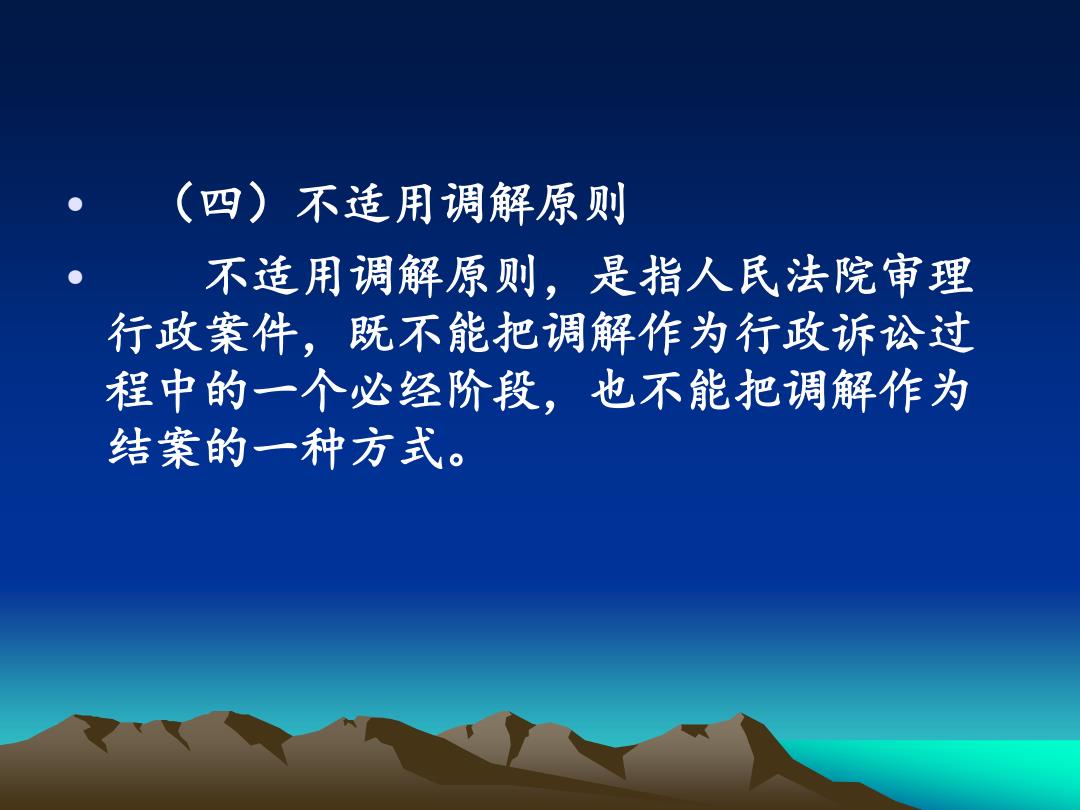 • （四）不适用调解原则

• 不适用调解原则，是指人民法院审理行政案件，既不能把调解作为行政诉讼过程中的一个必经阶段，也不能把调解作为结案的一种方式。